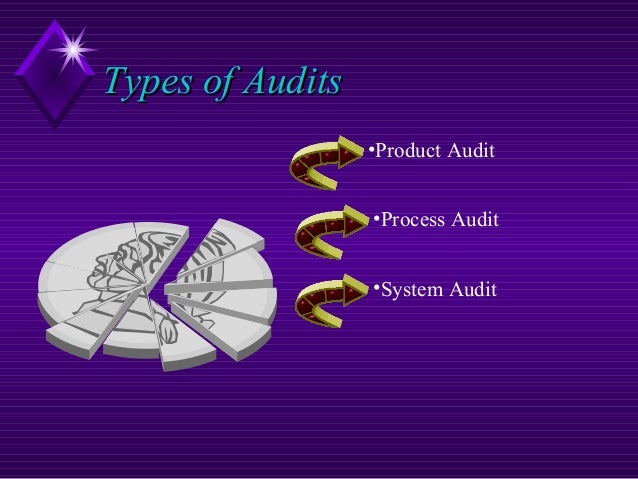 Types of Audits

•Product Audit

•Process Audit

•System Audit